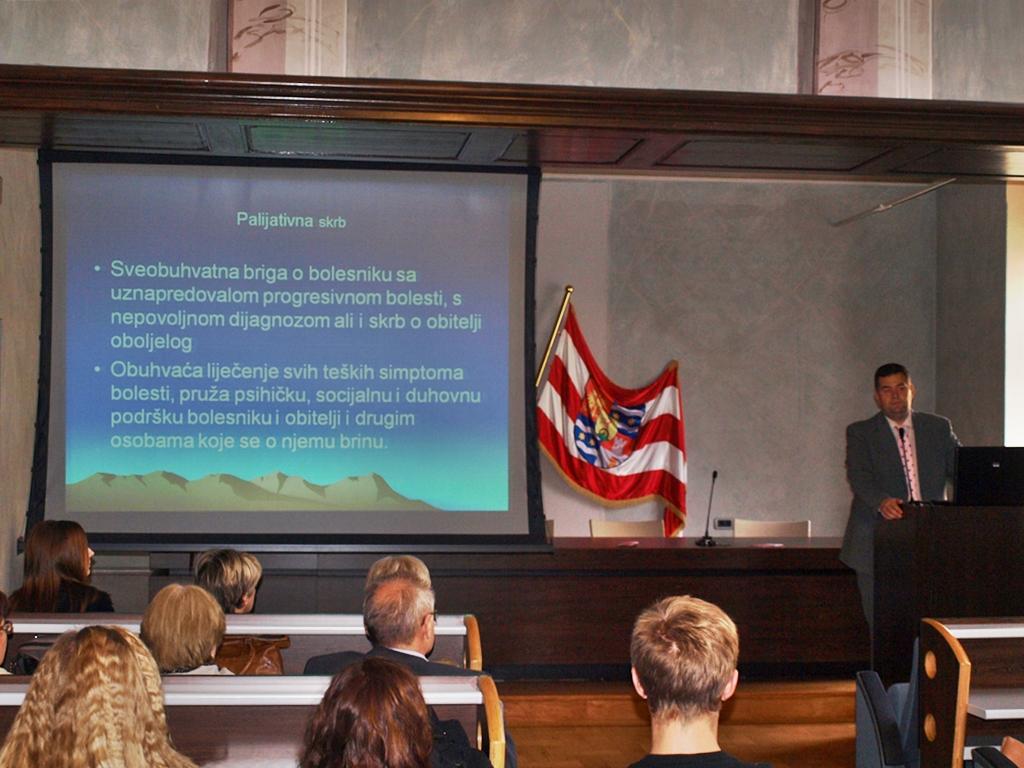 Palijativna skrb

• Sveobuhvatna briga o bolesniku sa uznapredovalom progresivnom bolesti, s nepovoljnom dijagnozom ali i skrb o obitelji oboljelog

• Obuhvaća liječenje svih teških simptoma bolesti, pruža psihičku, socijalnu i duhovnu podršku bolesniku i obitelji i drugim osobama koje se o njemu brinu.